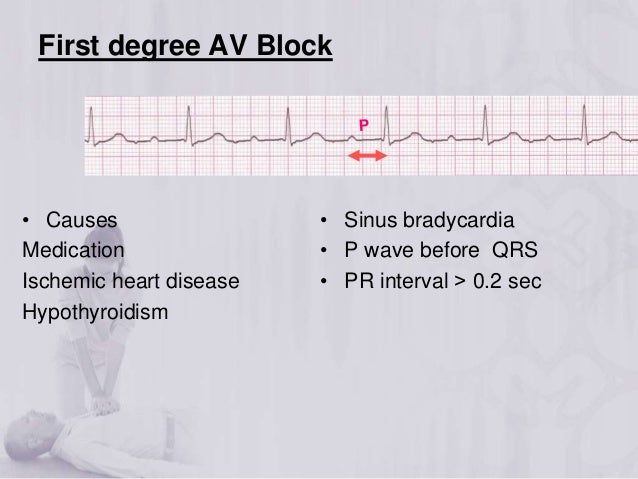 First degree AV Block

P

• Causes
Medication
Ischemic heart disease
Hypothyroidism

• Sinus bradycardia
• P wave before QRS
• PR interval > 0.2 sec